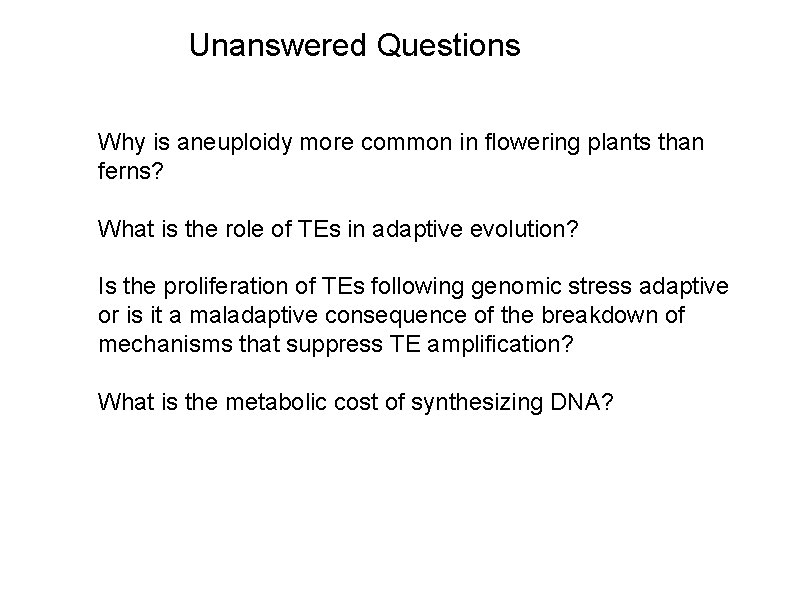 Unanswered Questions

Why is aneuploidy more common in flowering plants than ferns?

What is the role of TEs in adaptive evolution?

Is the proliferation of TEs following genomic stress adaptive or is it a maladaptive consequence of the breakdown of mechanisms that suppress TE amplification?

What is the metabolic cost of synthesizing DNA?